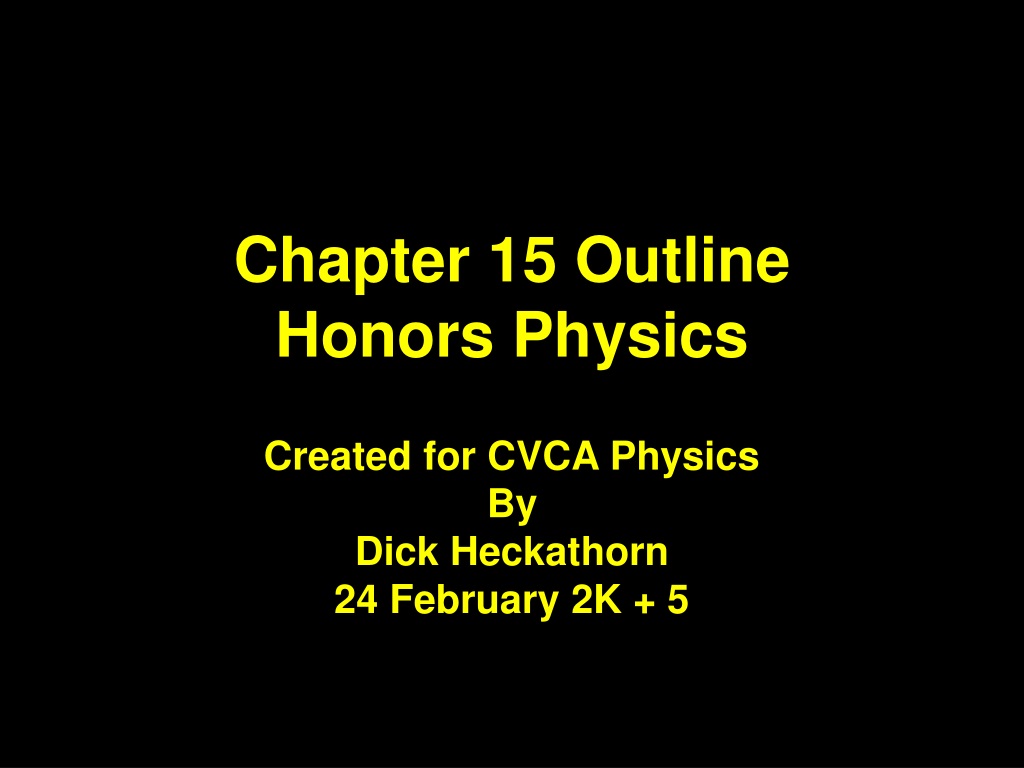 Chapter 15 Outline
Honors Physics

Created for CVCA Physics
By
Dick Heckathorn
24 February 2K + 5